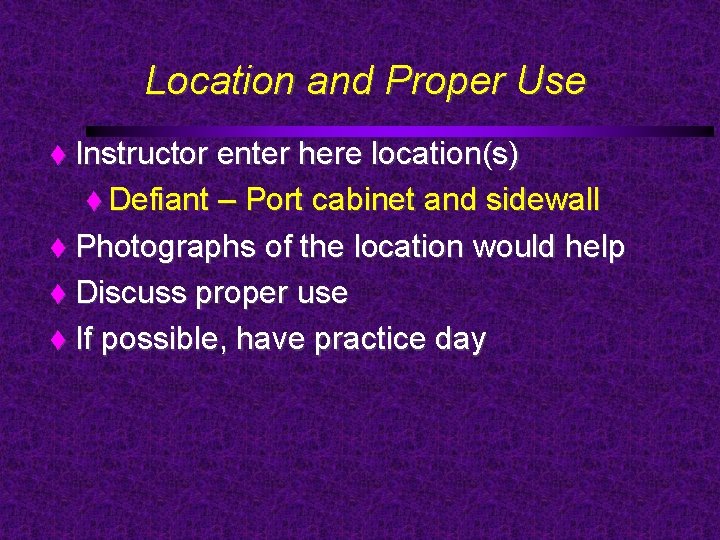 Location and Proper Use

♦ Instructor enter here location(s)
♦ Defiant – Port cabinet and sidewall
♦ Photographs of the location would help
♦ Discuss proper use
♦ If possible, have practice day